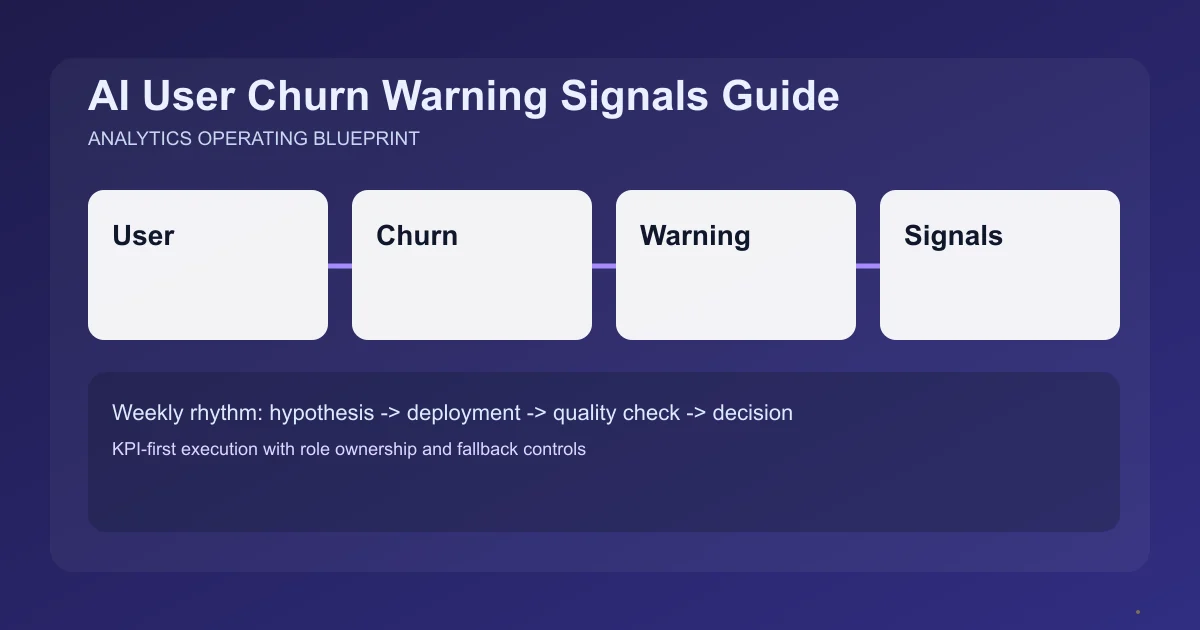 AI User Churn Warning Signals Guide

ANALYTICS OPERATING BLUEPRINT

User

Churn

Warning

Signals

Weekly rhythm: hypothesis -> deployment -> quality check -> decision

KPI-first execution with role ownership and fallback controls